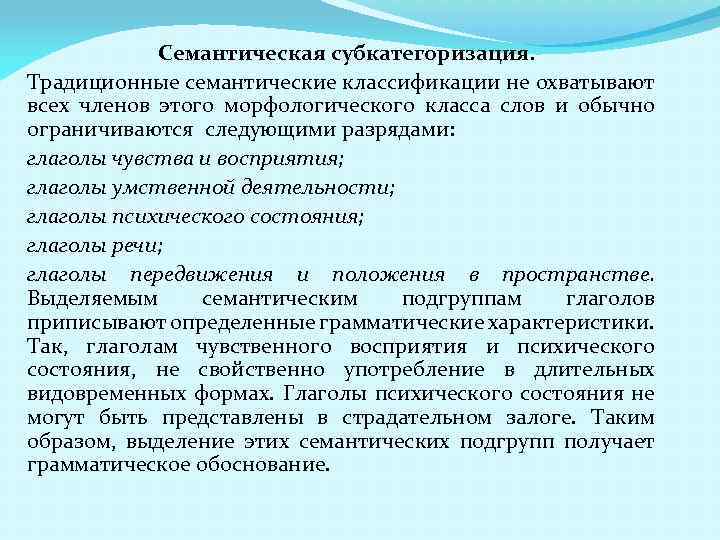 Семантическая субкатегоризация.

Традиционные семантические классификации не охватывают всех членов этого морфологического класса слов и обычно ограничиваются следующими разрядами:

глаголы чувства и восприятия;

глаголы умственной деятельности;

глаголы психического состояния;

глаголы речи;

глаголы передвижения и положения в пространстве. Выделяемым семантическим подгруппам глаголов приписывают определенные грамматические характеристики. Так, глаголам чувственного восприятия и психического состояния, не свойственно употребление в длительных видовременных формах. Глаголы психического состояния не могут быть представлены в страдательном залоге. Таким образом, выделение этих семантических подгрупп получает грамматическое обоснование.